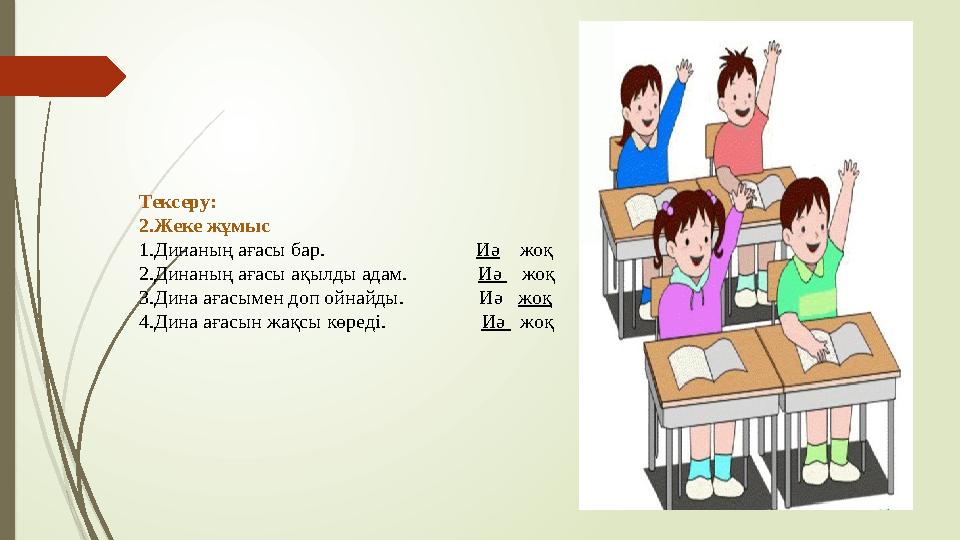 Тексеру:
2.Жеке жұмыс
1.Динаның ағасы бар. Иә жоқ
2.Динаның ағасы ақылды адам. Иә жоқ
3.Дина ағасымен доп ойнайды. Иә жоқ
4.Дина ағасын жақсы көреді. Иә жоқ